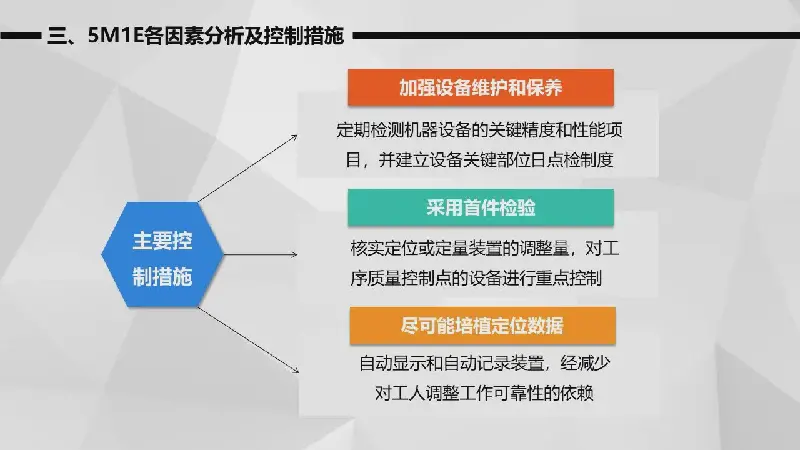 三、5M1E各因素分析及控制措施

主要控制措施

加强设备维护和保养

定期检测机器设备的关键精度和性能项目，并建立设备关键部位日点检制度

采用首件检验

核实定位或定量装置的调整量，对工序质量控制点的设备进行重点控制

尽可能培植定位数据

自动显示和自动记录装置，经减少对工人调整工作可靠性的依赖